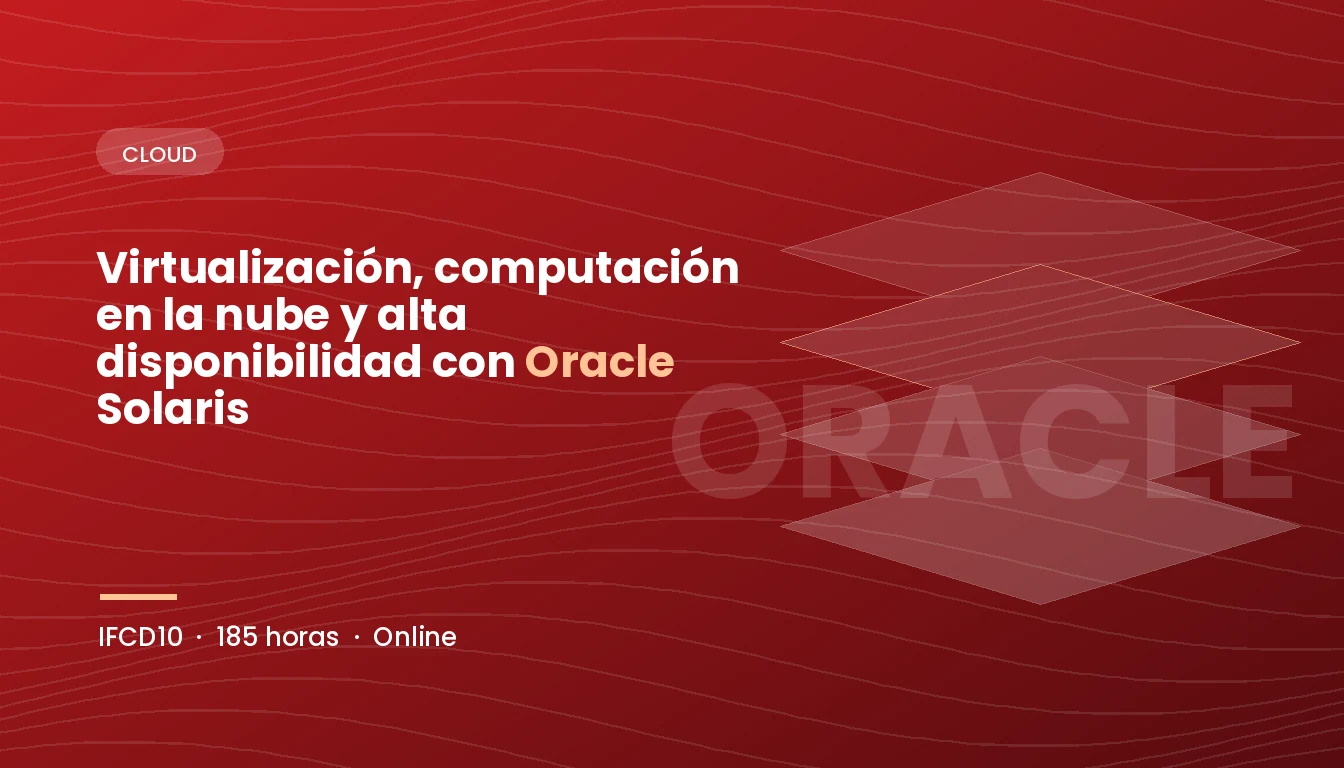 CLOUD

Virtualización, computación en la nube y alta disponibilidad con Oracle Solaris

ORACLE

IFCD10 · 185 horas · Online